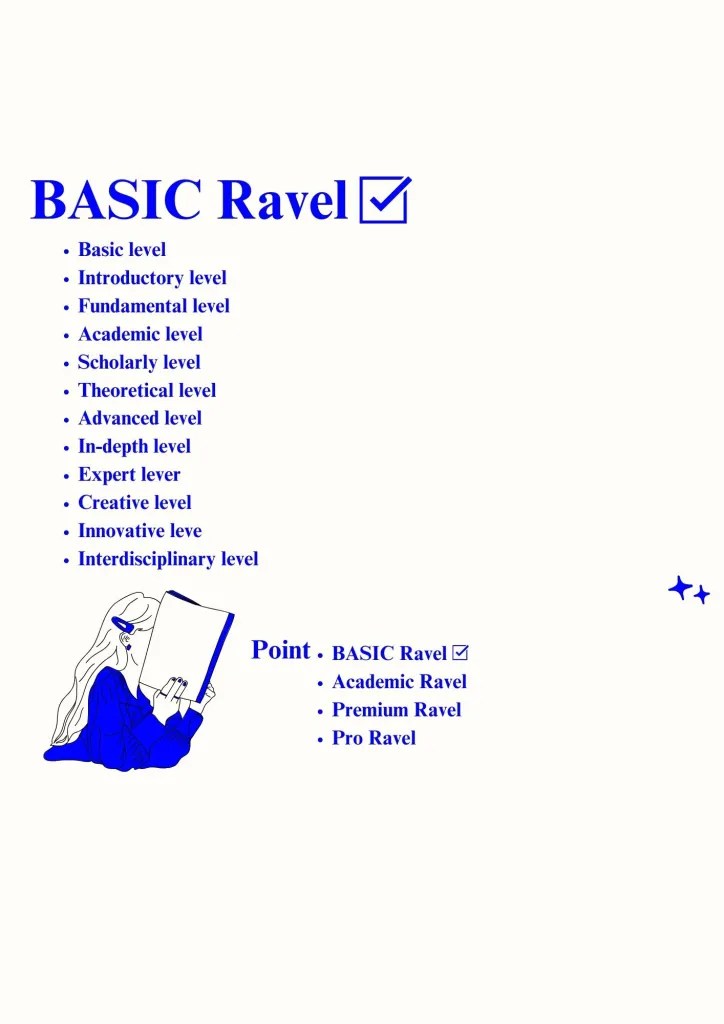 BASIC Ravel ☑

- Basic level
- Introductory level
- Fundamental level
- Academic level
- Scholarly level
- Theoretical level
- Advanced level
- In-depth level
- Expert lever
- Creative level
- Innovative leve
- Interdisciplinary level

Point
- BASIC Ravel ☑
- Academic Ravel
- Premium Ravel
- Pro Ravel